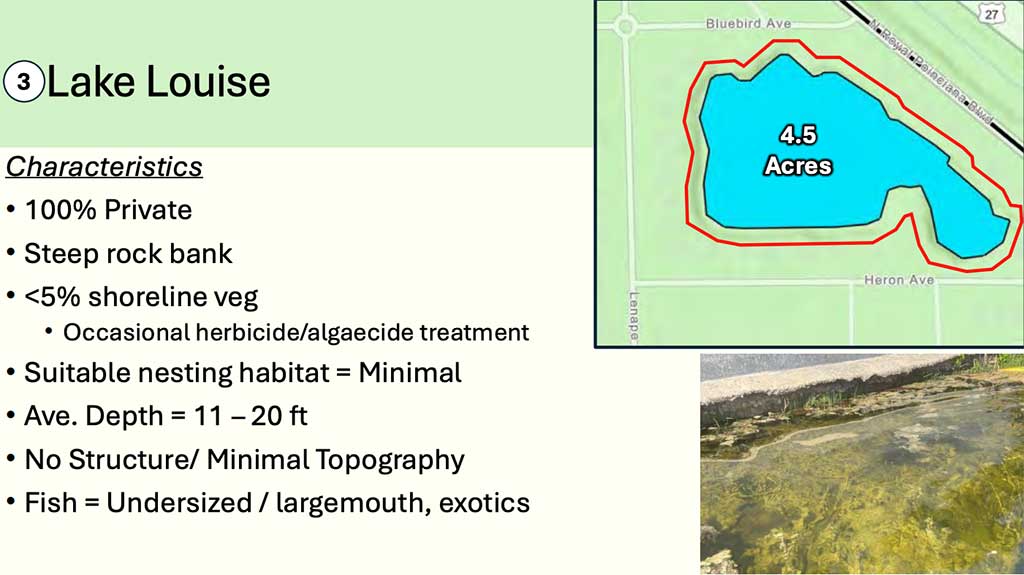 3 Lake Louise

Characteristics

• 100% Private
• Steep rock bank
• <5% shoreline veg
  • Occasional herbicide/algaecide treatment
• Suitable nesting habitat = Minimal
• Ave. Depth = 11 – 20 ft
• No Structure/ Minimal Topography
• Fish = Undersized / largemouth, exotics

Bluebird Ave

N Royal Poinciana Blvd

27

4.5 Acres

Heron Ave

Lenape